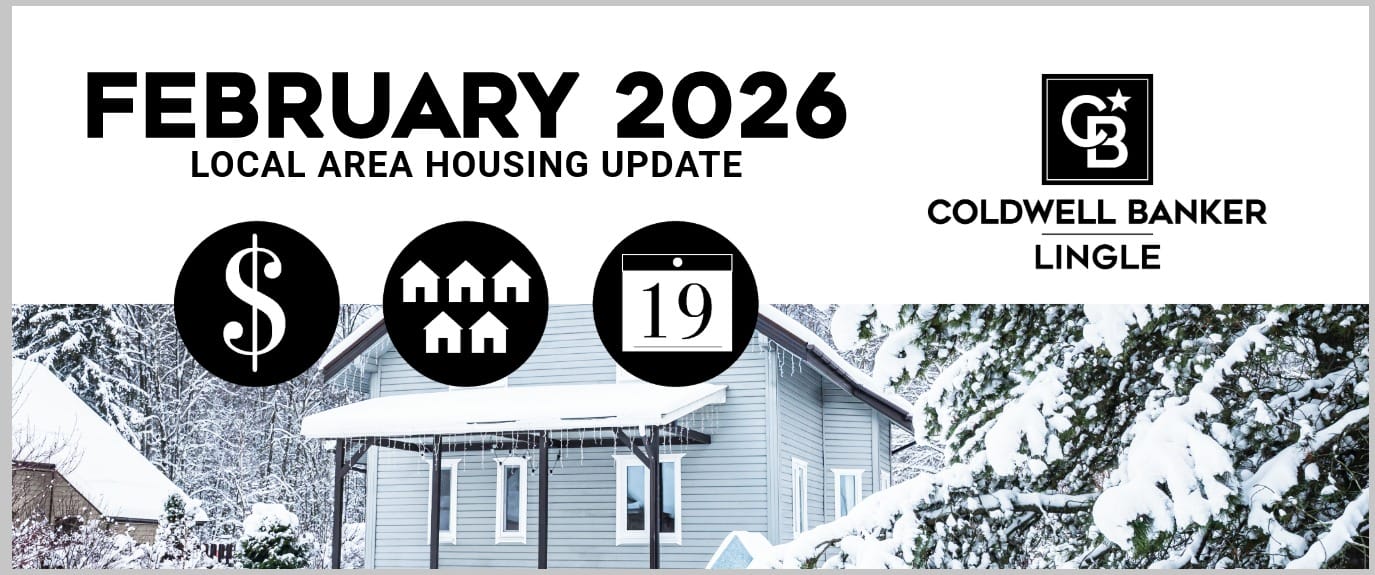 FEBRUARY 2026
LOCAL AREA HOUSING UPDATE

$

19

CB

COLDWELL BANKER
LINGLE